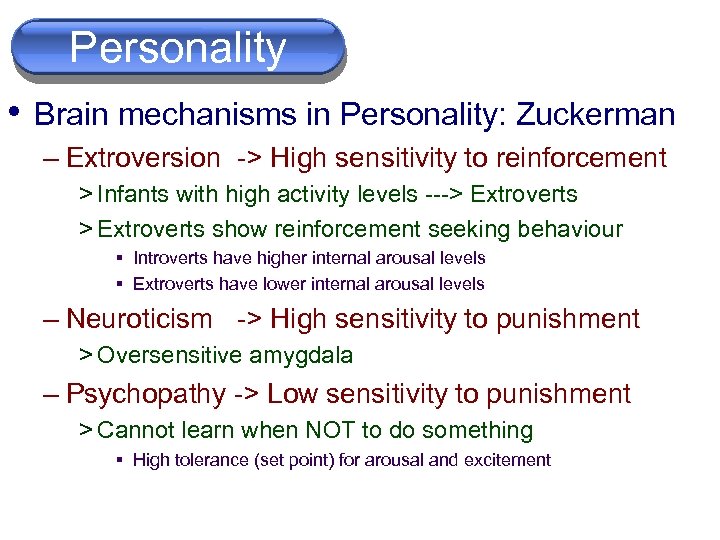 Personality

• Brain mechanisms in Personality: Zuckerman
– Extroversion -> High sensitivity to reinforcement
> Infants with high activity levels ---> Extroverts
> Extroverts show reinforcement seeking behaviour
▪ Introverts have higher internal arousal levels
▪ Extroverts have lower internal arousal levels
– Neuroticism -> High sensitivity to punishment
> Oversensitive amygdala
– Psychopathy -> Low sensitivity to punishment
> Cannot learn when NOT to do something
▪ High tolerance (set point) for arousal and excitement